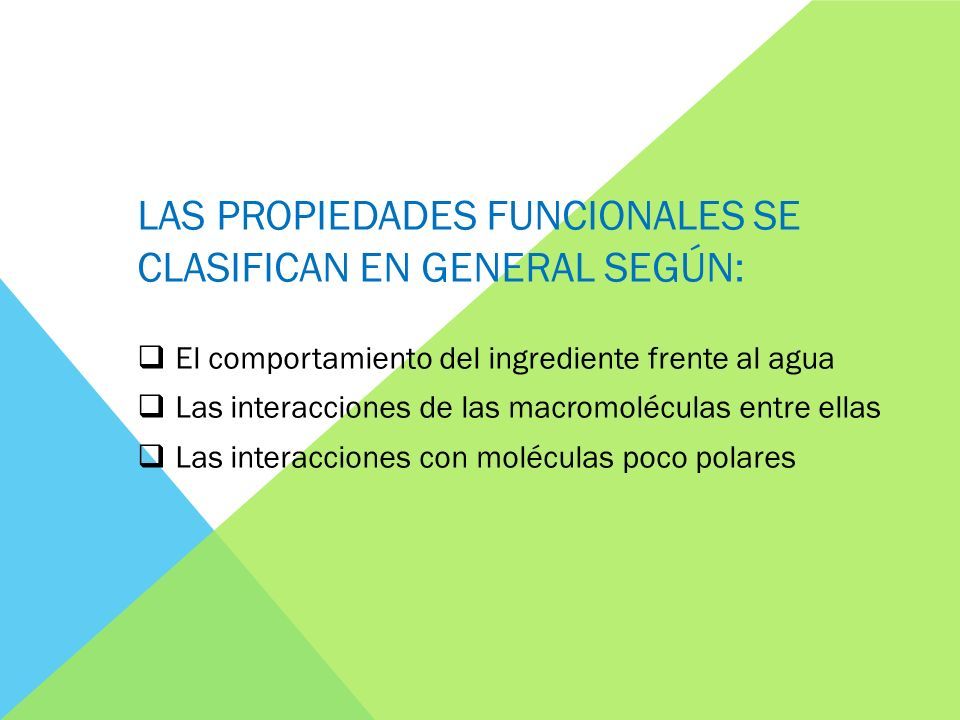 LAS PROPIEDADES FUNCIONALES SE CLASIFICAN EN GENERAL SEGÚN:

❑ El comportamiento del ingrediente frente al agua
❑ Las interacciones de las macromoléculas entre ellas
❑ Las interacciones con moléculas poco polares